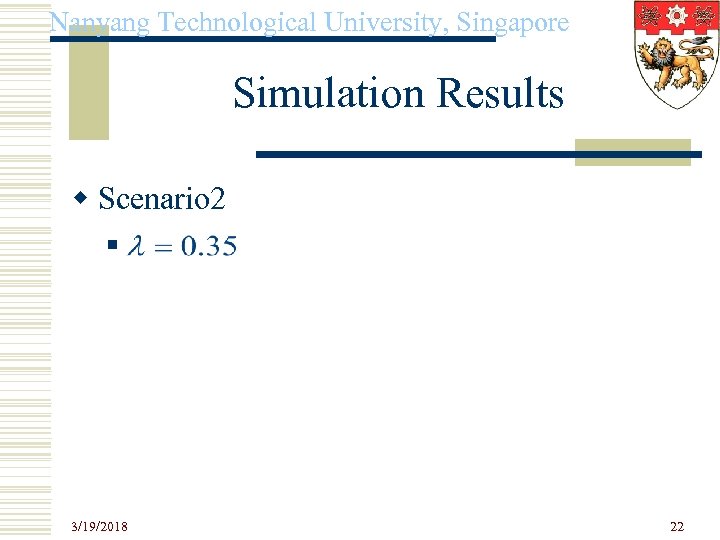 Nanyang Technological University, Singapore

Simulation Results

Scenario2

$\lambda = 0.35$

3/19/2018

22